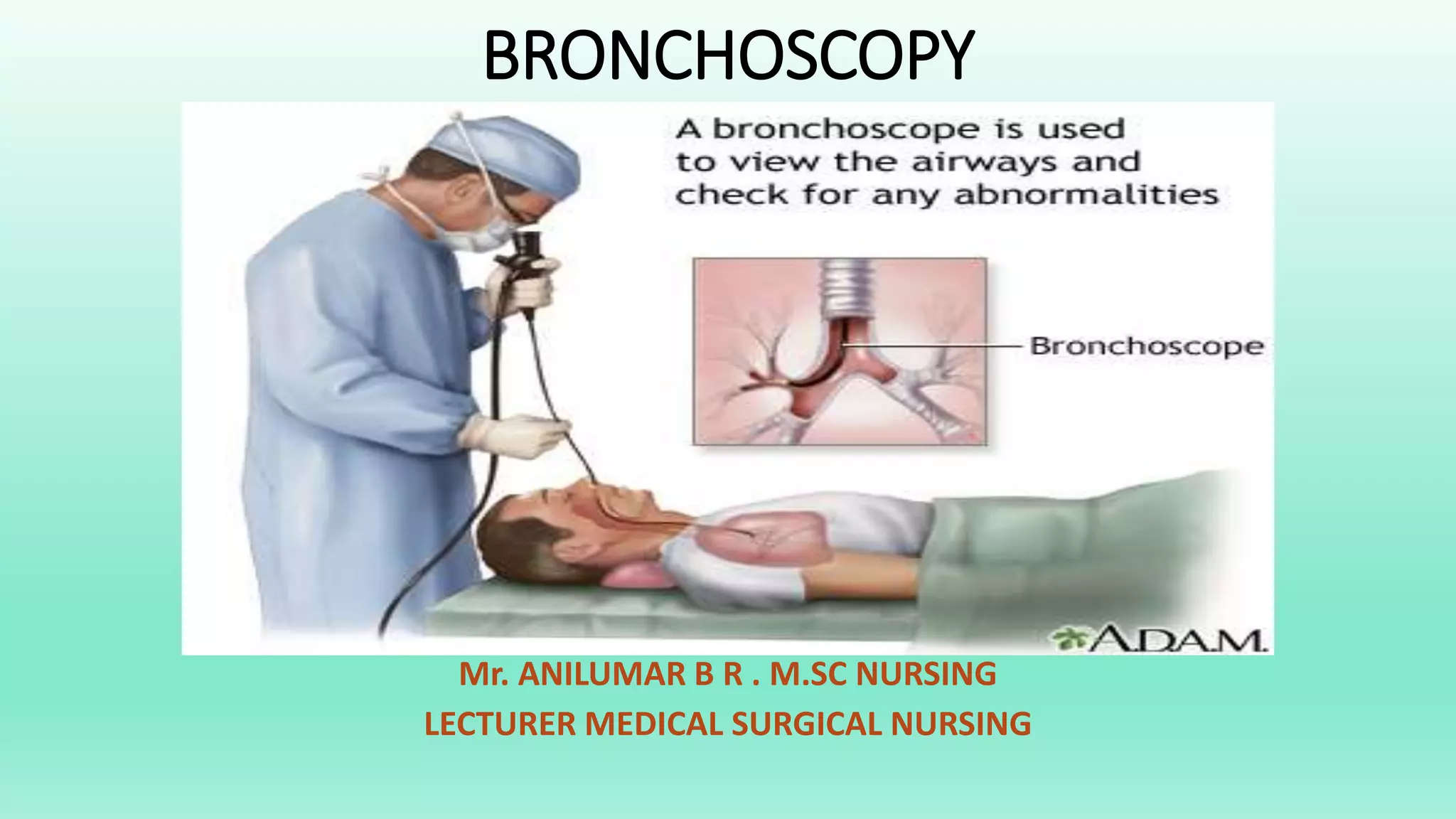 BRONCHOSCOPY

A bronchoscope is used to view the airways and check for any abnormalities

Bronchoscope

A.D.A.M.

Mr. ANILUMAR B R . M.SC NURSING

LECTURER MEDICAL SURGICAL NURSING